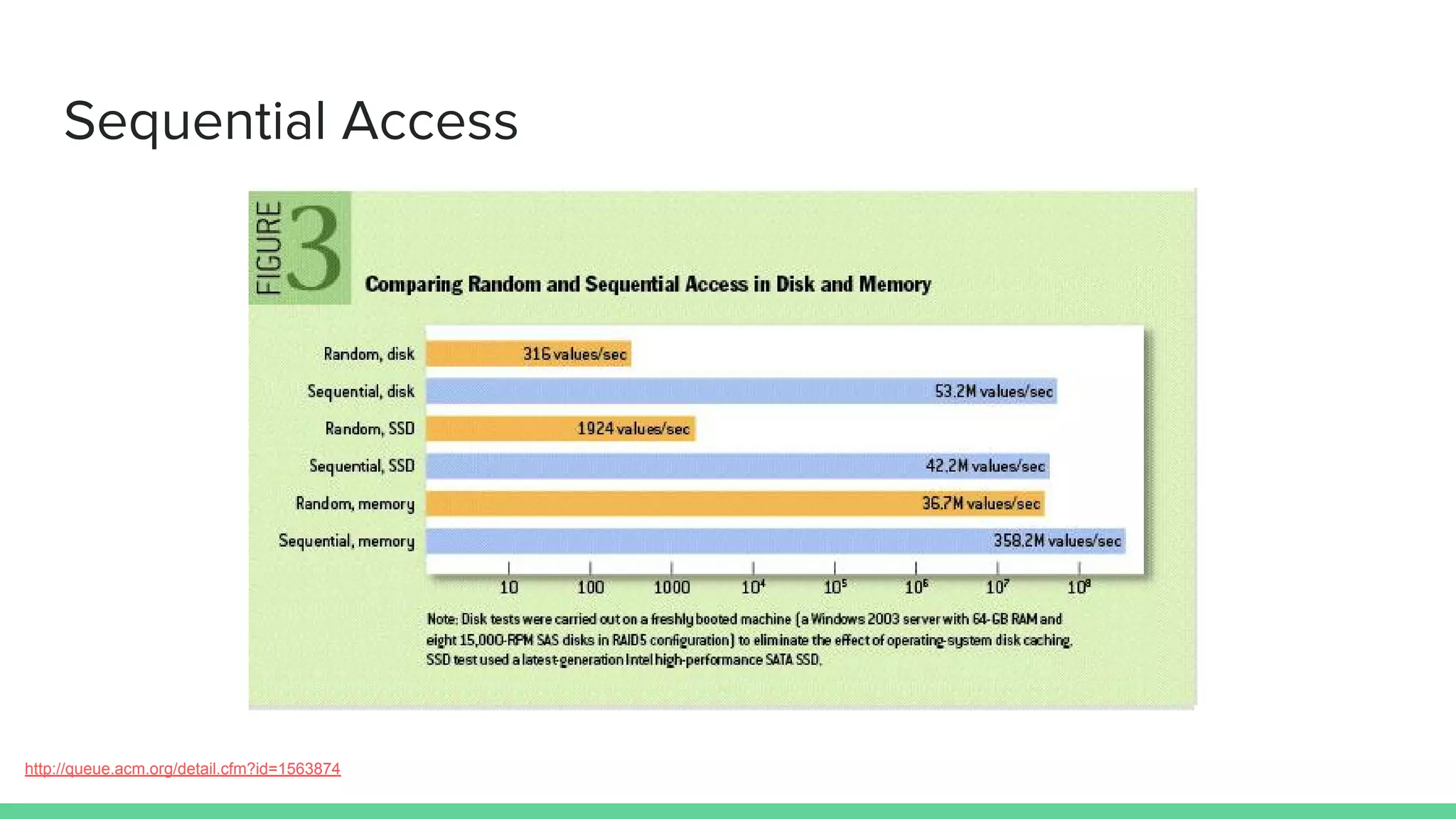 Sequential Access

FIGURE 3

Comparing Random and Sequential Access in Disk and Memory

Random, disk 316 values/sec

Sequential, disk 53.2M values/sec

Random, SSD 1924 values/sec

Sequential, SSD 42.2M values/sec

Random, memory 36.7M values/sec

Sequential, memory 358.2M values/sec

10 100 1000 $10^4$ $10^5$ $10^6$ $10^7$ $10^8$

Note: Disk tests were carried out on a freshly booted machine (a Windows 2003 server with 64-GB RAM and eight 15,000-RPM SAS disks in RAID5 configuration) to eliminate the effect of operating-system disk caching. SSD test used a latest-generation Intel high-performance SATA SSD.

http://queue.acm.org/detail.cfm?id=1563874